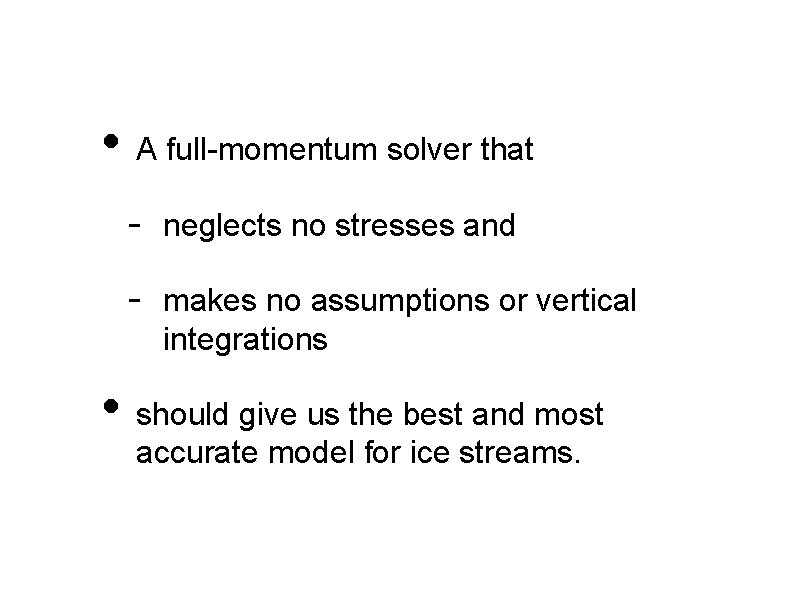 • A full-momentum solver that

- neglects no stresses and

- makes no assumptions or vertical integrations

• should give us the best and most accurate model for ice streams.